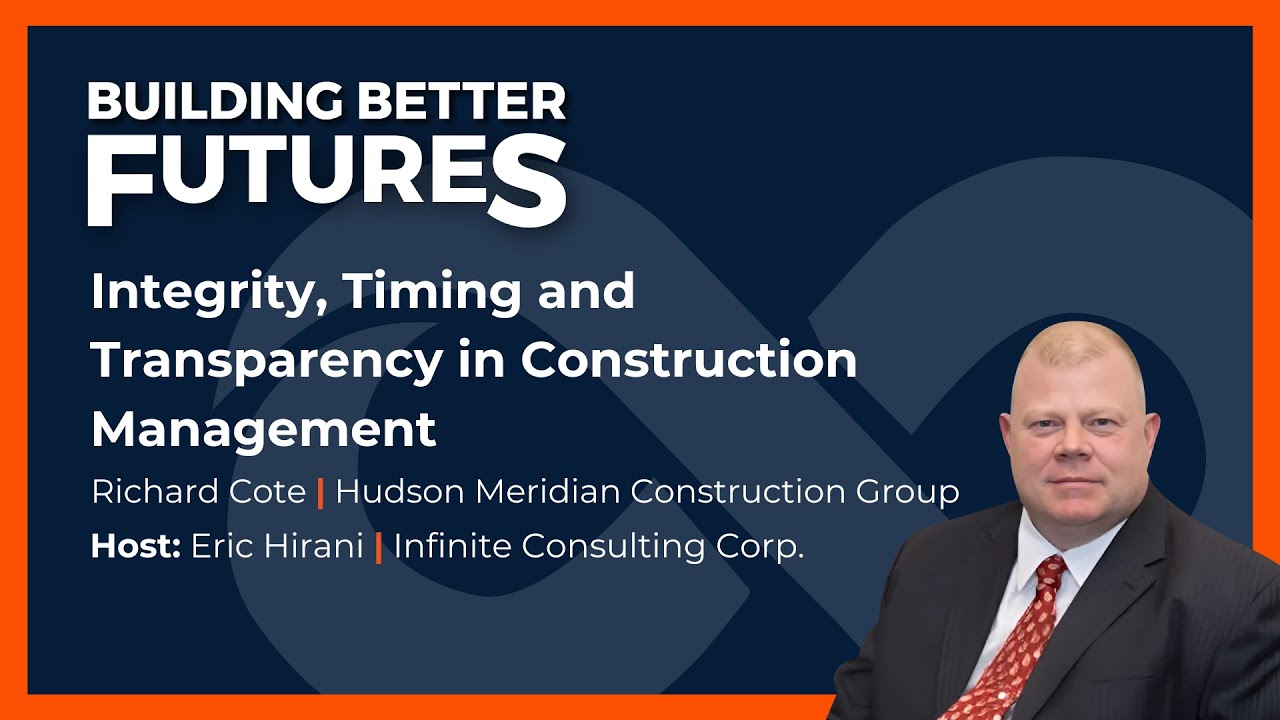 BUILDING BETTER FUTURES

Integrity, Timing and Transparency in Construction Management

Richard Cote | Hudson Meridian Construction Group

Host: Eric Hirani | Infinite Consulting Corp.